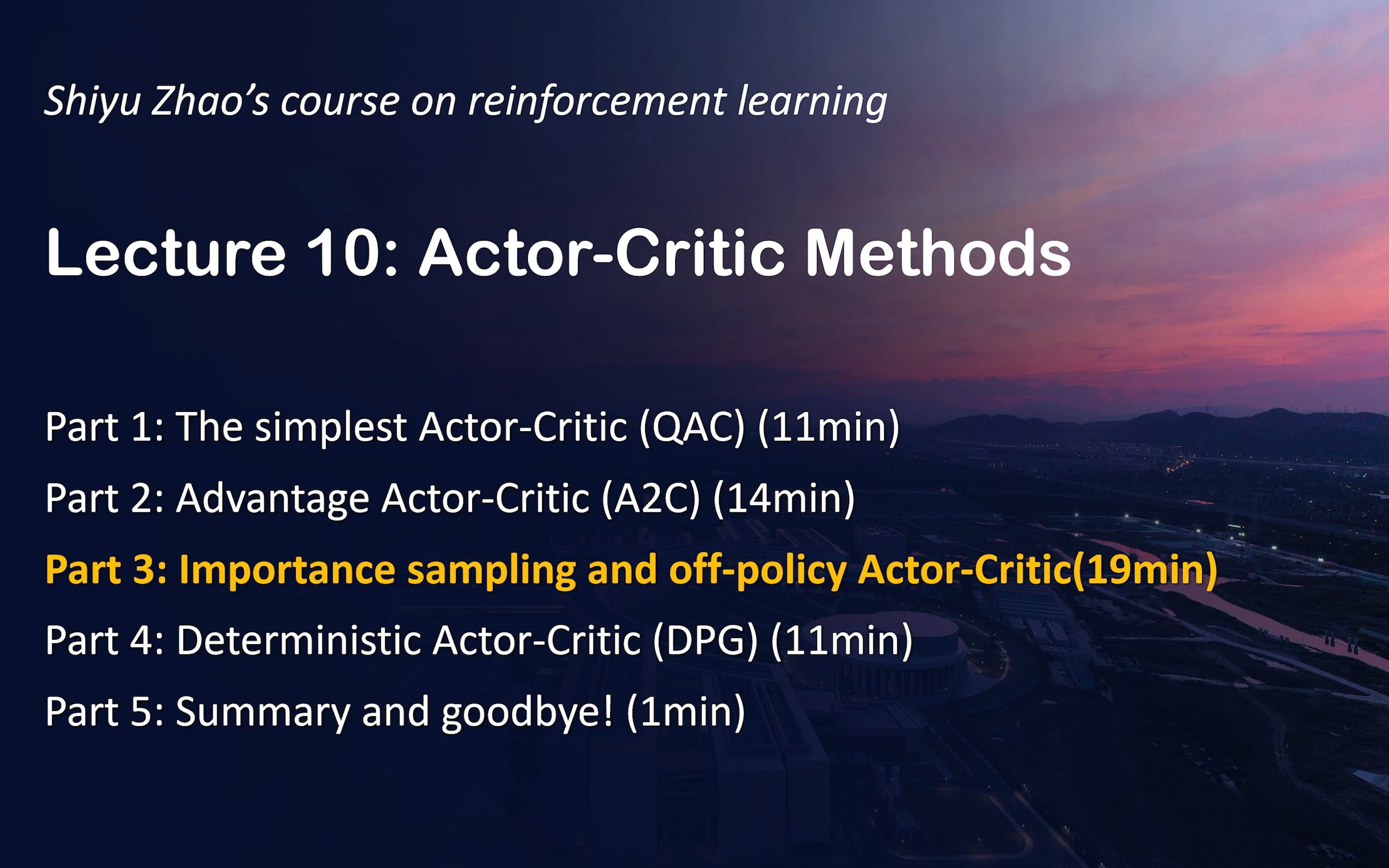 Shiyu Zhao's course on reinforcement learning

Lecture 10: Actor-Critic Methods

Part 1: The simplest Actor-Critic (QAC) (11min)

Part 2: Advantage Actor-Critic (A2C) (14min)

Part 3: Importance sampling and off-policy Actor-Critic(19min)

Part 4: Deterministic Actor-Critic (DPG) (11min)

Part 5: Summary and goodbye! (1min)